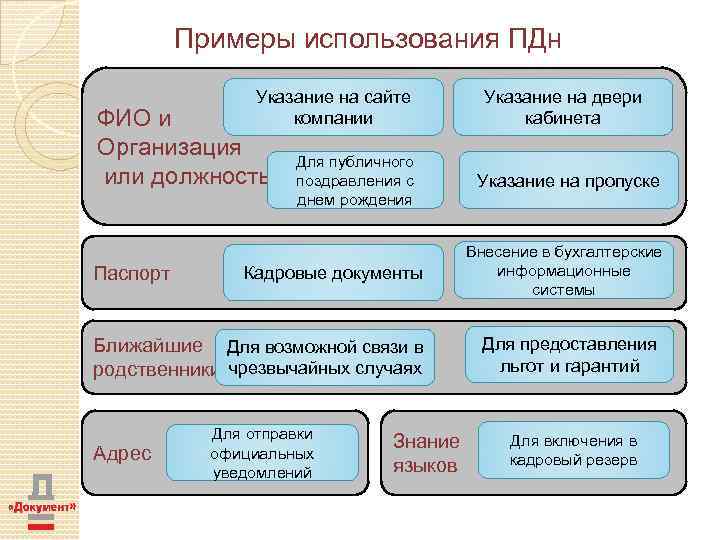 Примеры использования ПДн

ФИО и Организация или должность

Указание на сайте компании

Указание на двери кабинета

Для публичного поздравления с днем рождения

Указание на пропуске

Паспорт

Кадровые документы

Внесение в бухгалтерские информационные системы

Ближайшие родственники

Для возможной связи в чрезвычайных случаях

Для предоставления льгот и гарантий

Адрес

Для отправки официальных уведомлений

Знание языков

Для включения в кадровый резерв

Д
«Документ»